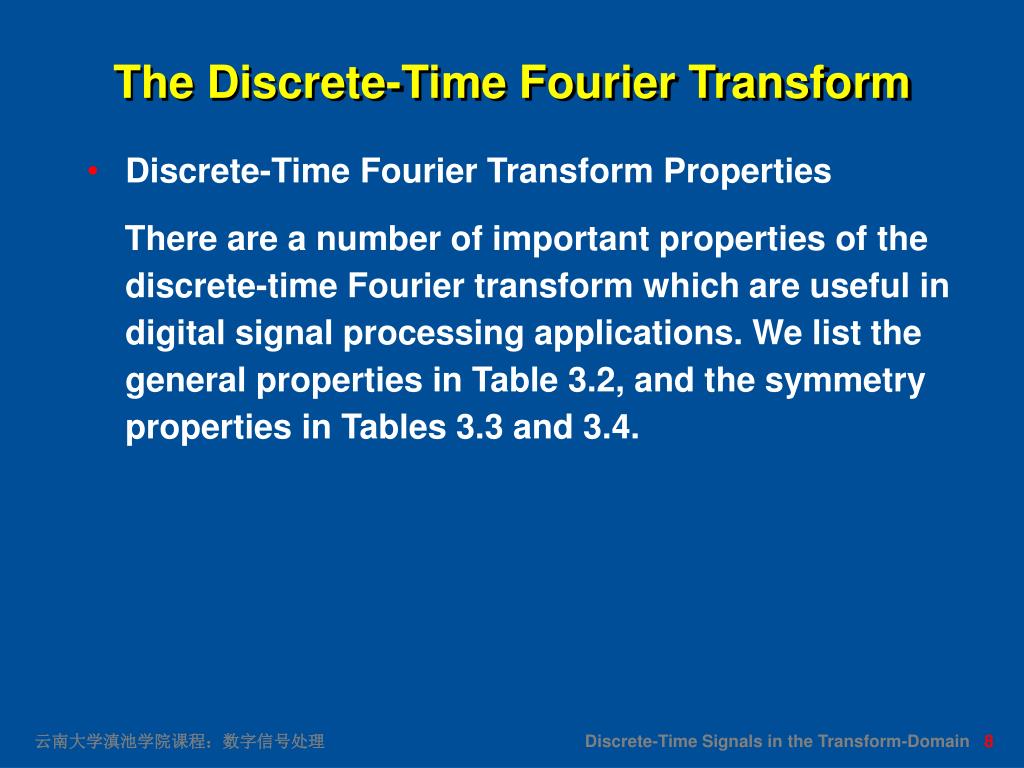 The Discrete-Time Fourier Transform

• Discrete-Time Fourier Transform Properties

There are a number of important properties of the discrete-time Fourier transform which are useful in digital signal processing applications. We list the general properties in Table 3.2, and the symmetry properties in Tables 3.3 and 3.4.

云南大学滇池学院课程：数字信号处理

Discrete-Time Signals in the Transform-Domain 8